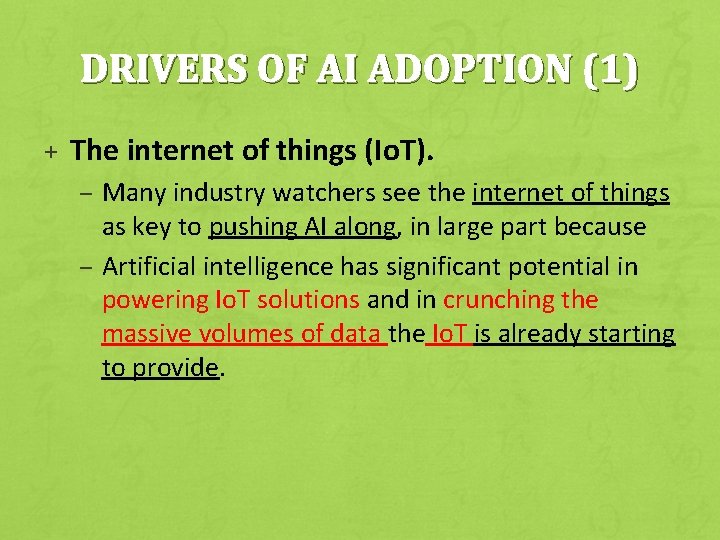 DRIVERS OF AI ADOPTION (1)

+ The internet of things (IoT).

– Many industry watchers see the internet of things as key to pushing AI along, in large part because

– Artificial intelligence has significant potential in powering IoT solutions and in crunching the massive volumes of data the IoT is already starting to provide.